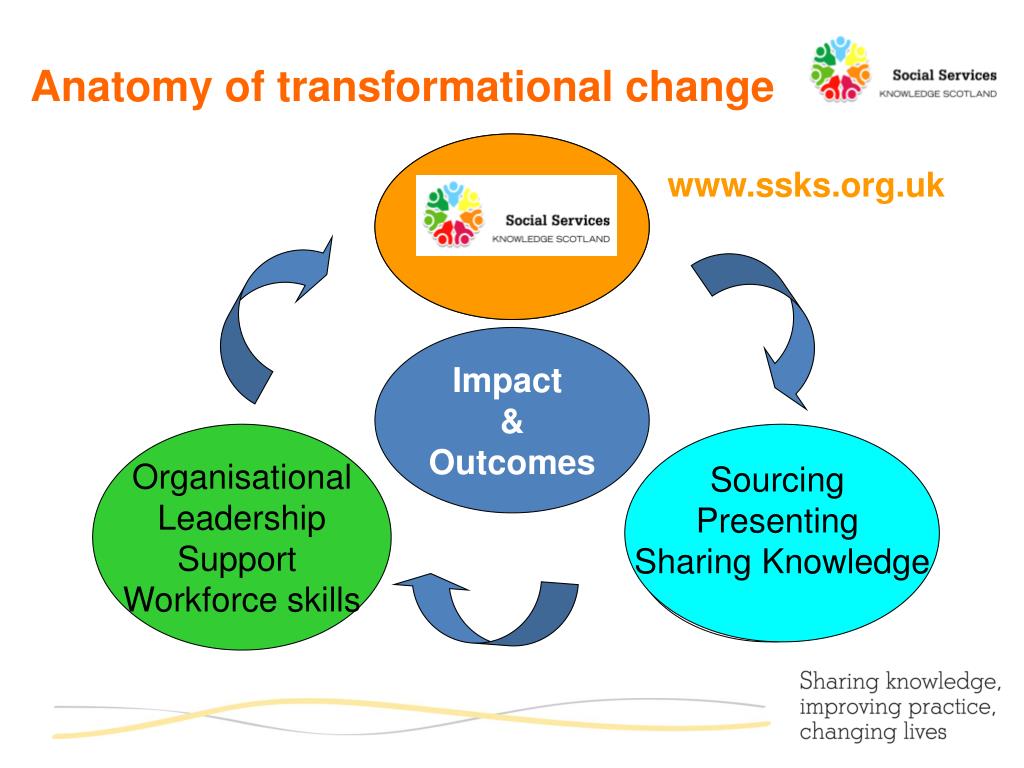 Anatomy of transformational change

Social Services
KNOWLEDGE SCOTLAND

Social Services
KNOWLEDGE SCOTLAND

www.ssks.org.uk

Impact
&
Outcomes

Organisational
Leadership
Support
Workforce skills

Sourcing
Presenting
Sharing Knowledge

Sharing knowledge,
improving practice,
changing lives